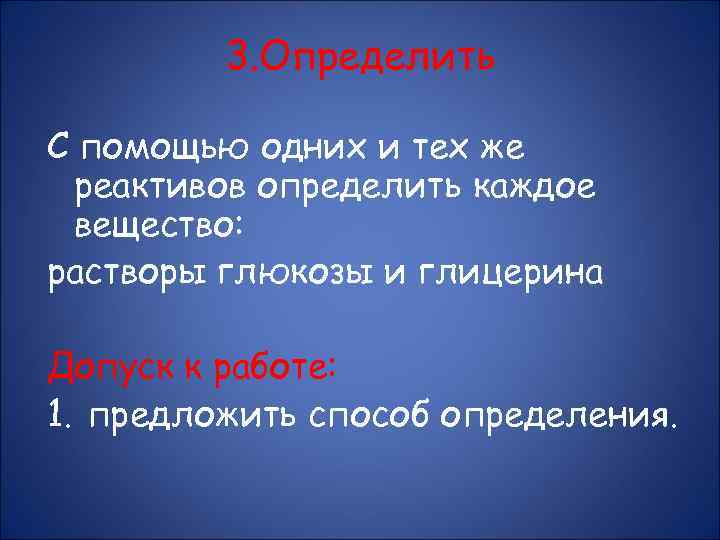 3.Определить

С помощью одних и тех же реактивов определить каждое вещество:

растворы глюкозы и глицерина

Допуск к работе:

1. предложить способ определения.